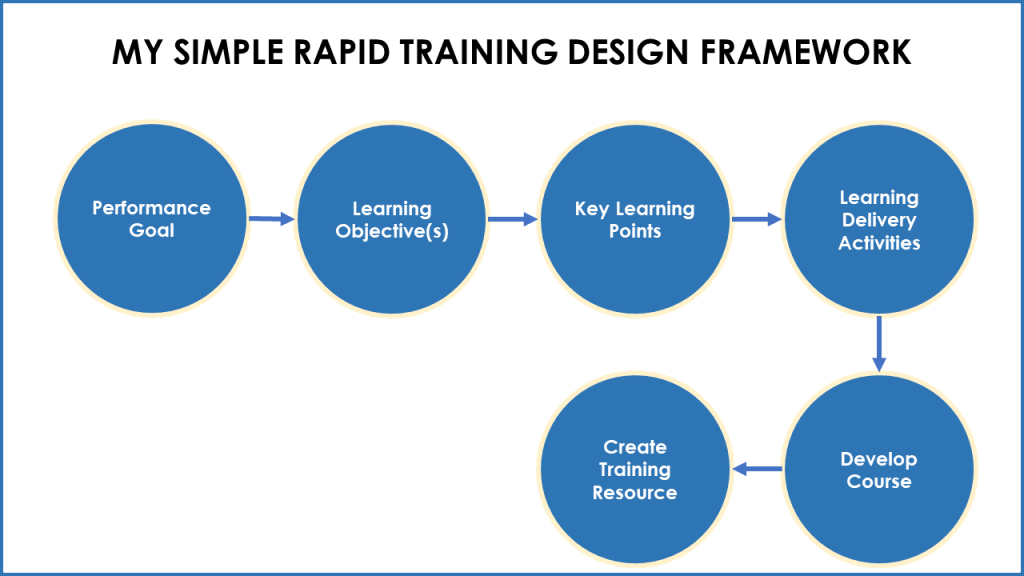 MY SIMPLE RAPID TRAINING DESIGN FRAMEWORK

Performance Goal

Learning Objective(s)

Key Learning Points

Learning Delivery Activities

Develop Course

Create Training Resource